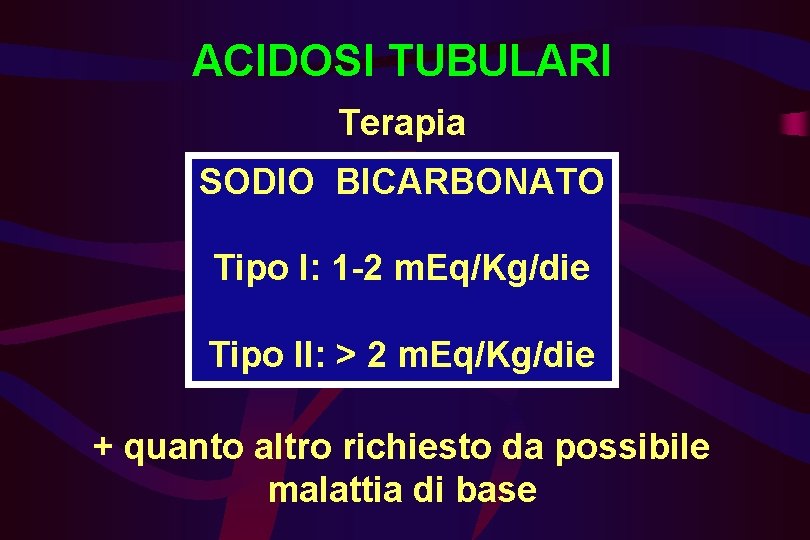 ACIDOSI TUBULARI

Terapia

SODIO BICARBONATO

Tipo I: 1-2 mEq/Kg/die

Tipo II: > 2 mEq/Kg/die

+ quanto altro richiesto da possibile malattia di base